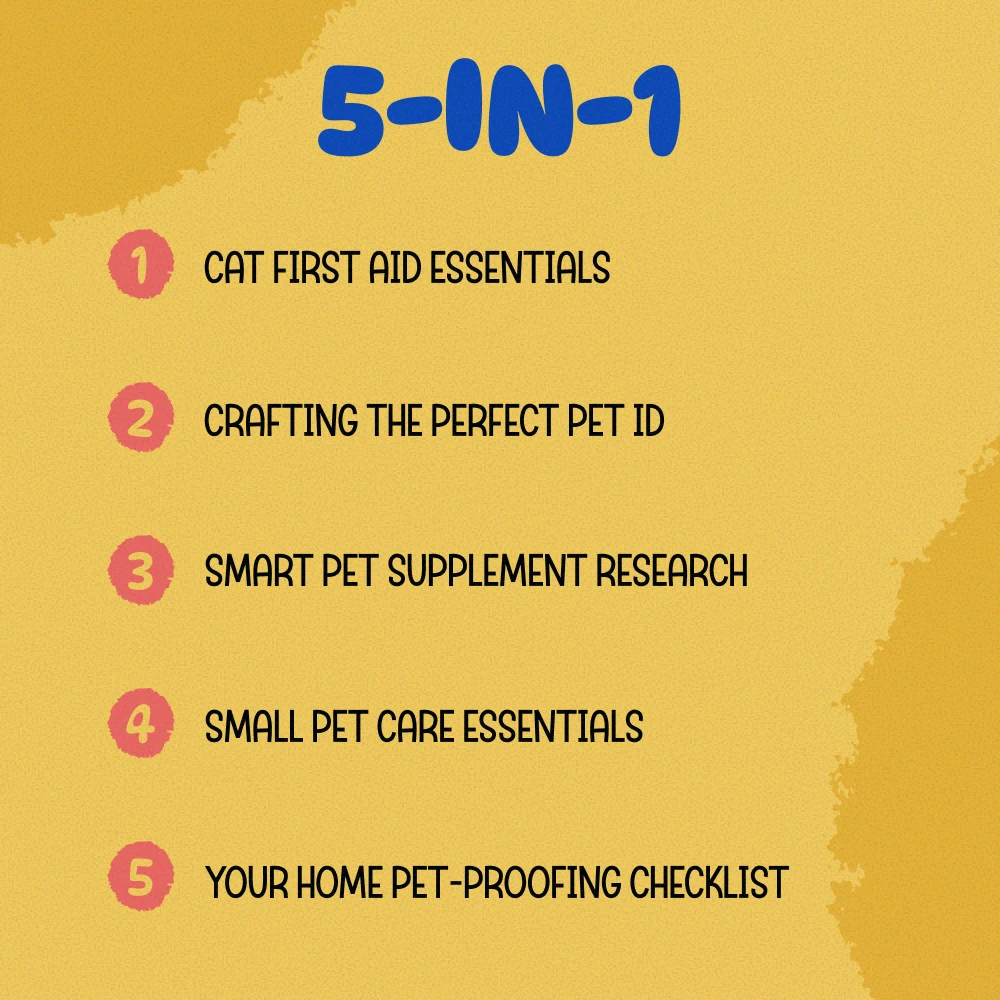 5-IN-1

1 CAT FIRST AID ESSENTIALS

2 CRAFTING THE PERFECT PET ID

3 SMART PET SUPPLEMENT RESEARCH

4 SMALL PET CARE ESSENTIALS

5 YOUR HOME PET-PROOFING CHECKLIST